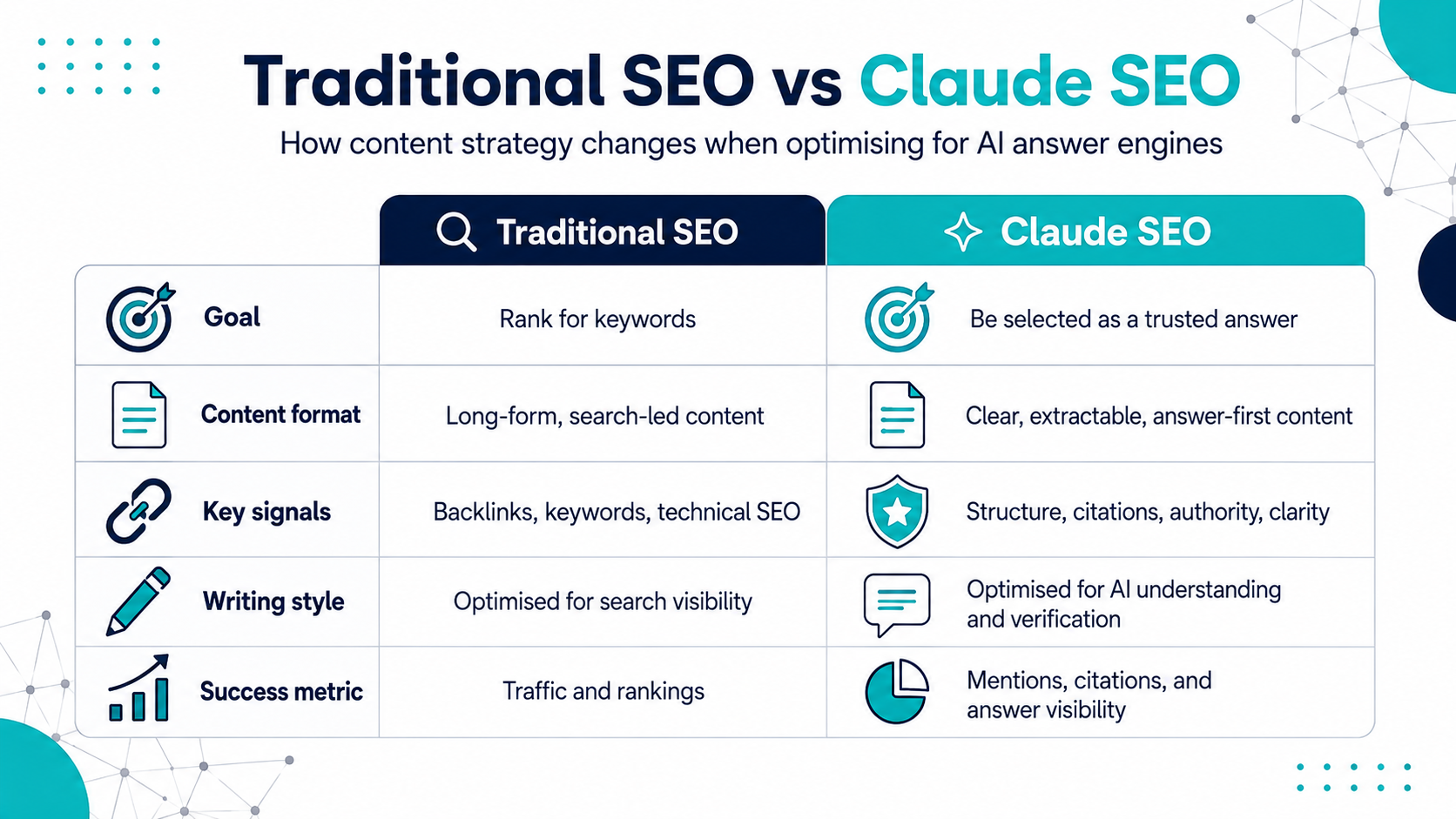 Traditional SEO vs Claude SEO

How content strategy changes when optimising for AI answer engines

| | Traditional SEO | Claude SEO |
|---|---|---|
| Goal | Rank for keywords | Be selected as a trusted answer |
| Content format | Long-form, search-led content | Clear, extractable, answer-first content |
| Key signals | Backlinks, keywords, technical SEO | Structure, citations, authority, clarity |
| Writing style | Optimised for search visibility | Optimised for AI understanding and verification |
| Success metric | Traffic and rankings | Mentions, citations, and answer visibility |